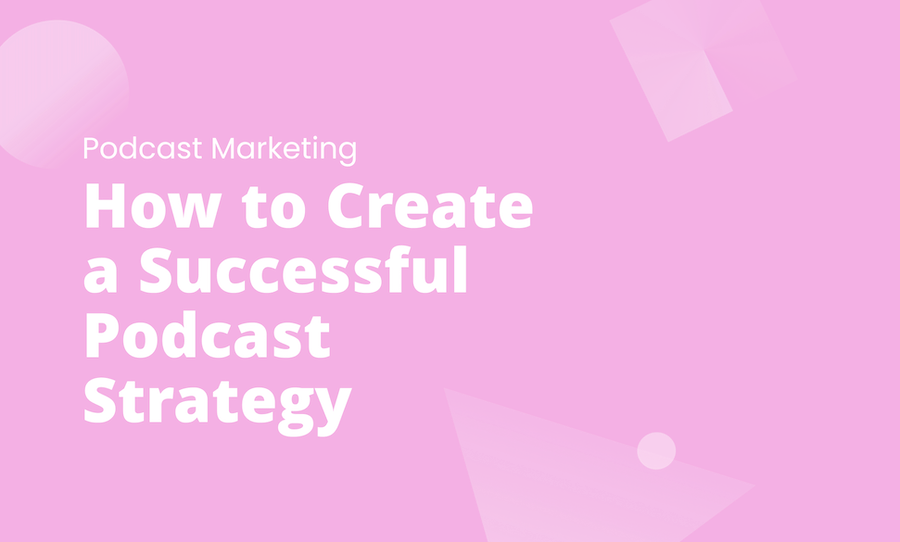 Podcast Marketing

How to Create a Successful Podcast Strategy